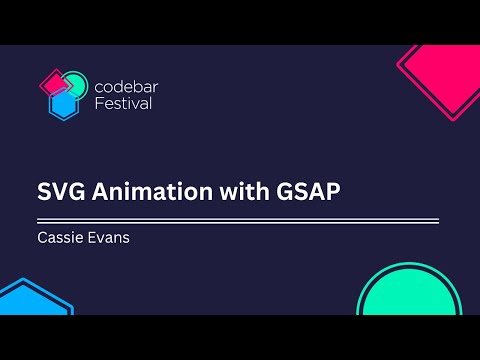 codebar Festival

SVG Animation with GSAP

Cassie Evans